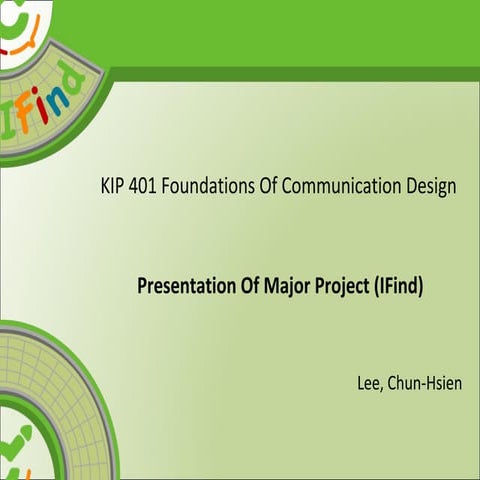 IFind

KIP 401 Foundations Of Communication Design

Presentation Of Major Project (IFind)

Lee, Chun-Hsien